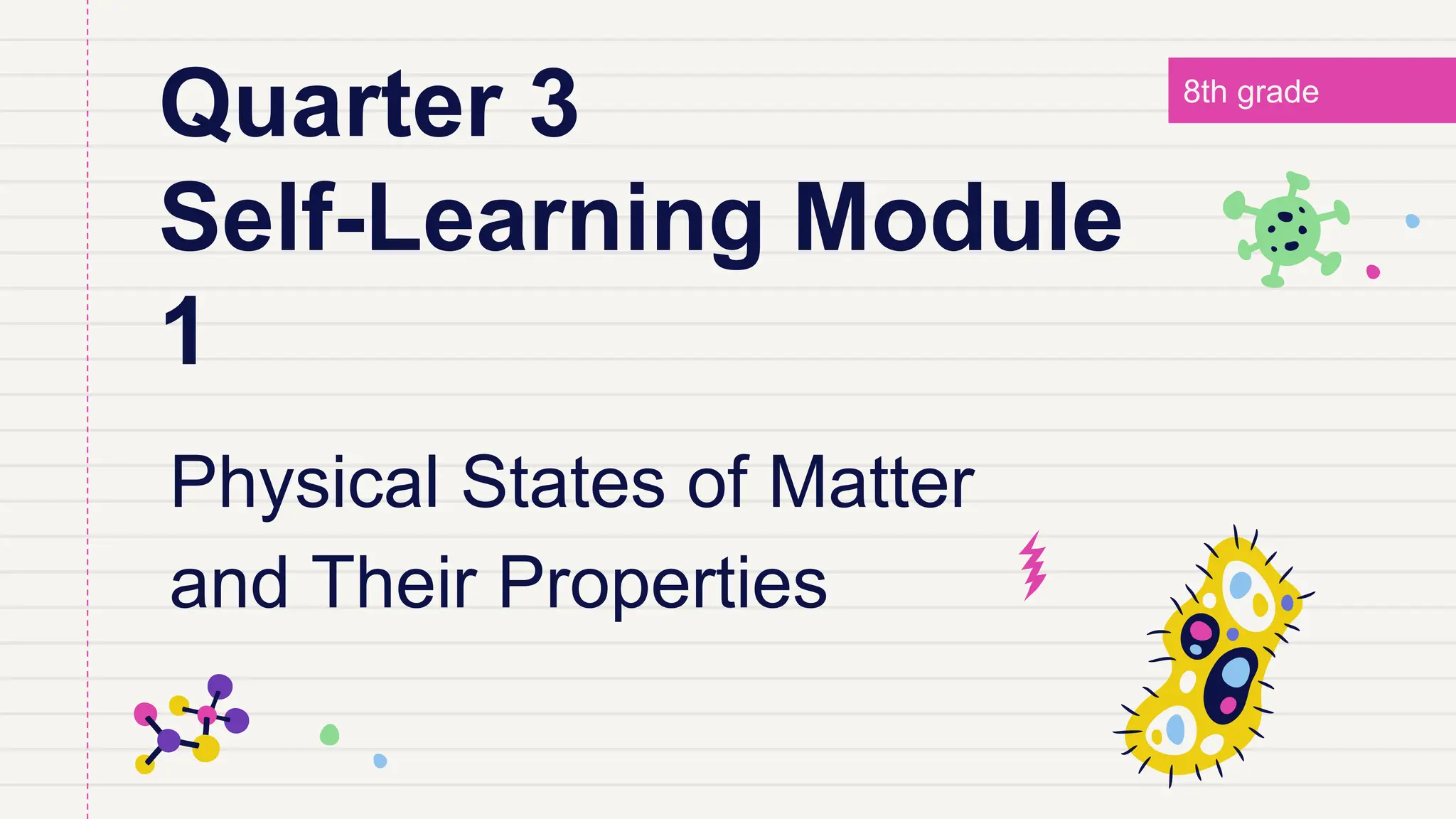 Quarter 3
Self-Learning Module 1

8th grade

Physical States of Matter and Their Properties